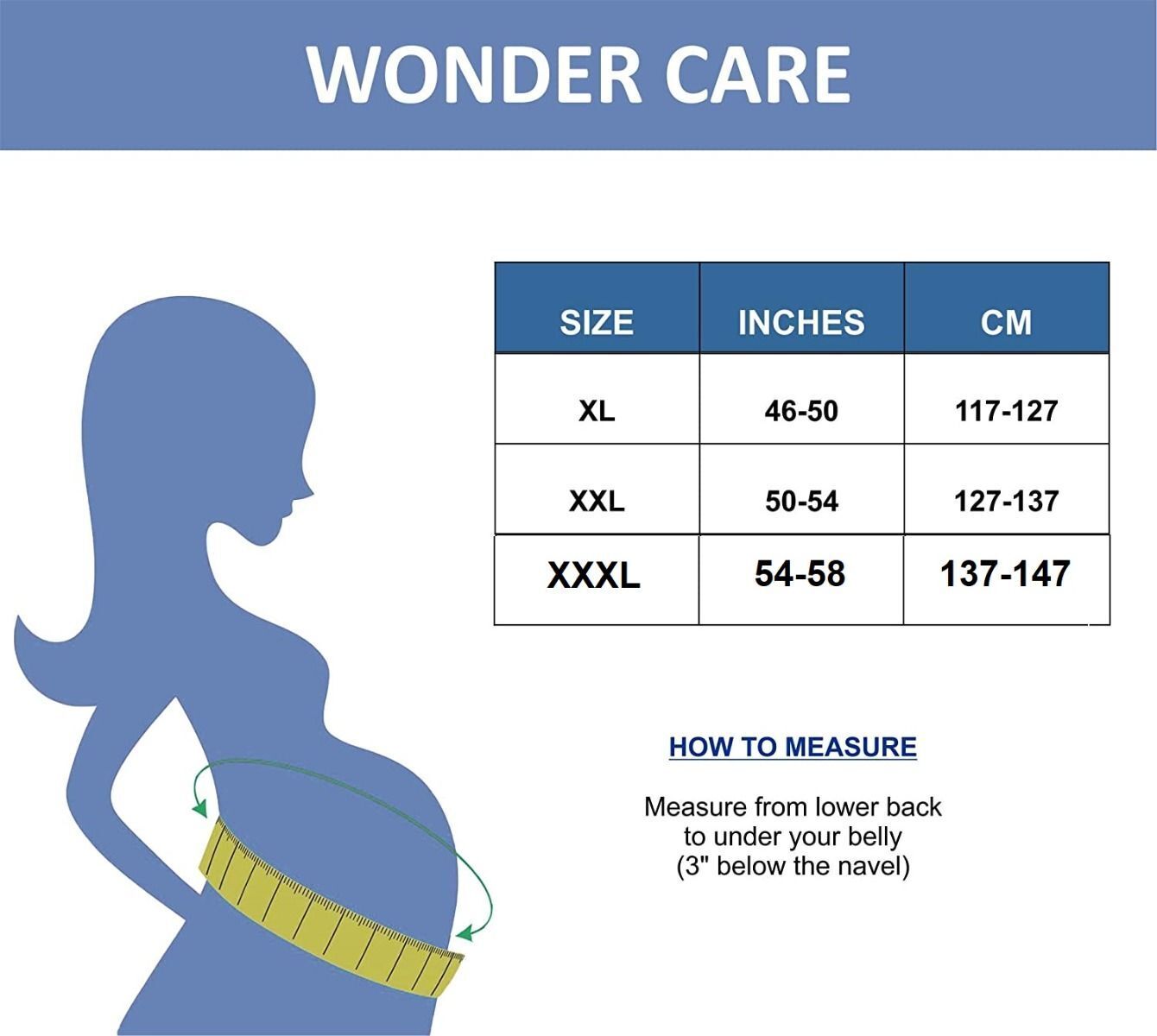 WONDER CARE

| SIZE | INCHES | CM |
|---|---|---|
| XL | 46-50 | 117-127 |
| XXL | 50-54 | 127-137 |
| XXXL | 54-58 | 137-147 |

HOW TO MEASURE

Measure from lower back to under your belly (3" below the navel)